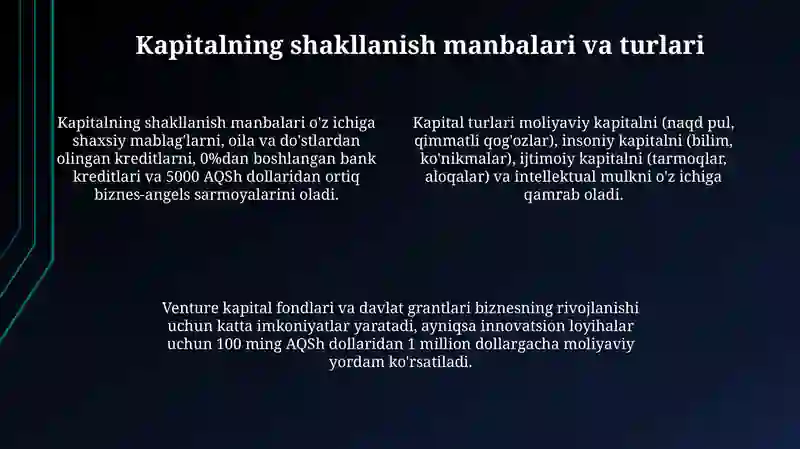 Kapitalning shakllanish manbalari va turlari

Kapitalning shakllanish manbalari o'z ichiga shaxsiy mablag'larni, oila va do'stlardan olingan kreditlarni, 0%dan boshlangan bank kreditlari va 5000 AQSh dollaridan ortiq biznes-angels sarmoyalarini oladi.

Kapital turlari moliyaviy kapitalni (naqd pul, qimmatli qog'ozlar), insoniy kapitalni (bilim, ko'nikmalar), ijtimoiy kapitalni (tarmoqlar, aloqalar) va intellektual mulkni o'z ichiga qamrab oladi.

Venture kapital fondlari va davlat grantlari biznesning rivojlanishi uchun katta imkoniyatlar yaratadi, ayniqsa innovatsion loyihalar uchun 100 ming AQSh dollaridan 1 million dollargacha moliyaviy yordam ko'rsatiladi.